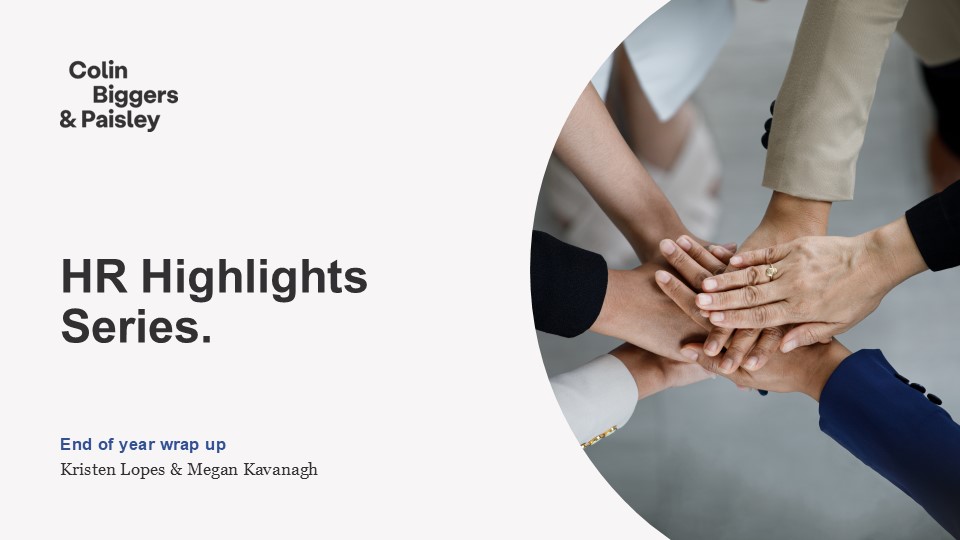 Colin
Biggers
& Paisley

HR Highlights Series.

End of year wrap up
Kristen Lopes & Megan Kavanagh